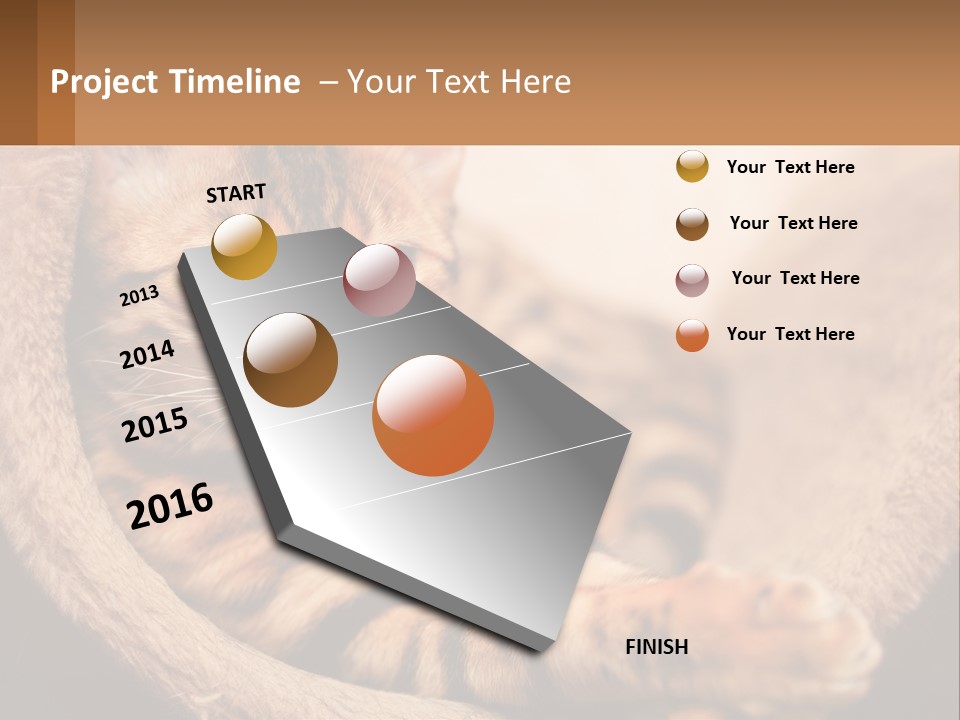 Project Timeline – Your Text Here

START

2013

2014

2015

2016

FINISH

Your Text Here

Your Text Here

Your Text Here

Your Text Here